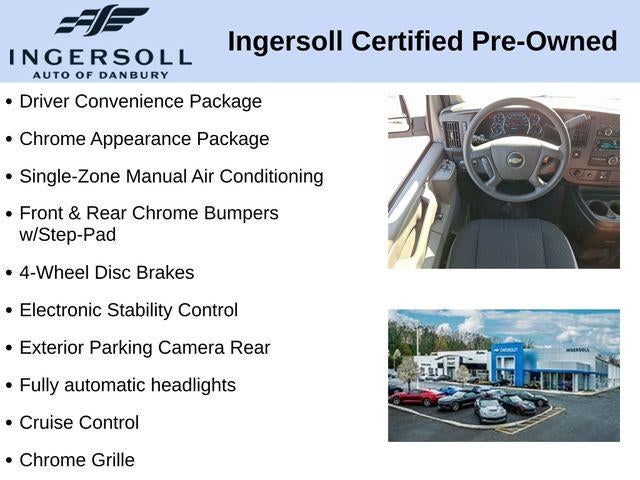 INGERSOLL
AUTO OF DANBURY

Ingersoll Certified Pre-Owned

• Driver Convenience Package
• Chrome Appearance Package
• Single-Zone Manual Air Conditioning
• Front & Rear Chrome Bumpers w/Step-Pad
• 4-Wheel Disc Brakes
• Electronic Stability Control
• Exterior Parking Camera Rear
• Fully automatic headlights
• Cruise Control
• Chrome Grille

CHEVROLET
INGERSOLL